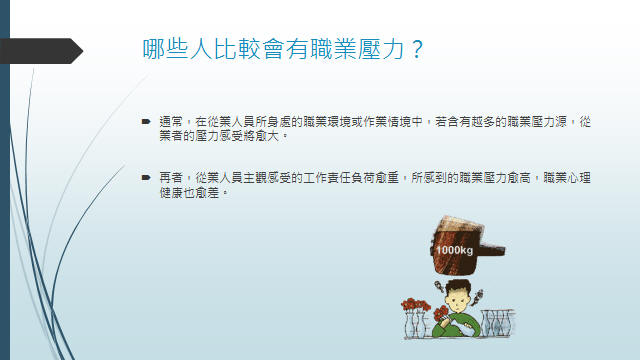 哪些人比較會有職業壓力？

通常，在從業人員所身處的職業環境或作業情境中，若含有越多的職業壓力源，從業者的壓力感受將愈大。

再者，從業人員主觀感受的工作責任負荷愈重，所感到的職業壓力愈高，職業心理健康也愈差。

1000kg